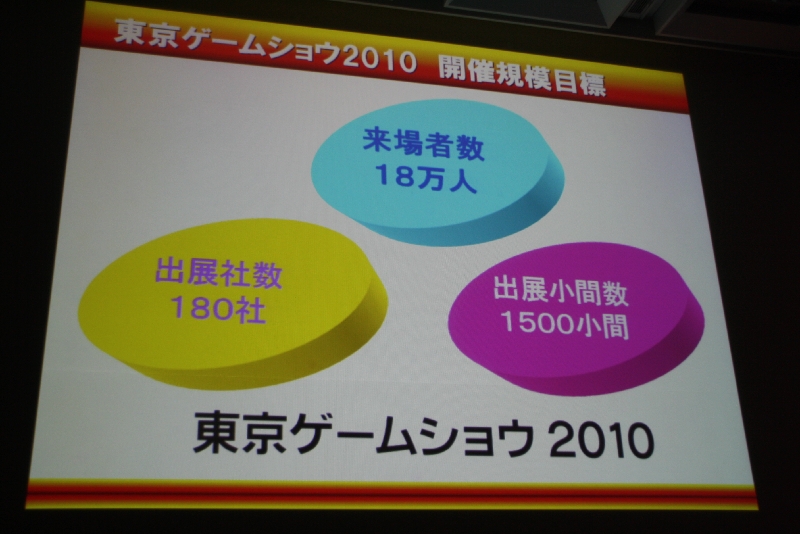 東京ゲームショウ2010　開催規模目標

来場者数
18万人

出展社数
180社

出展小間数
1500小間

東京ゲームショウ 2010